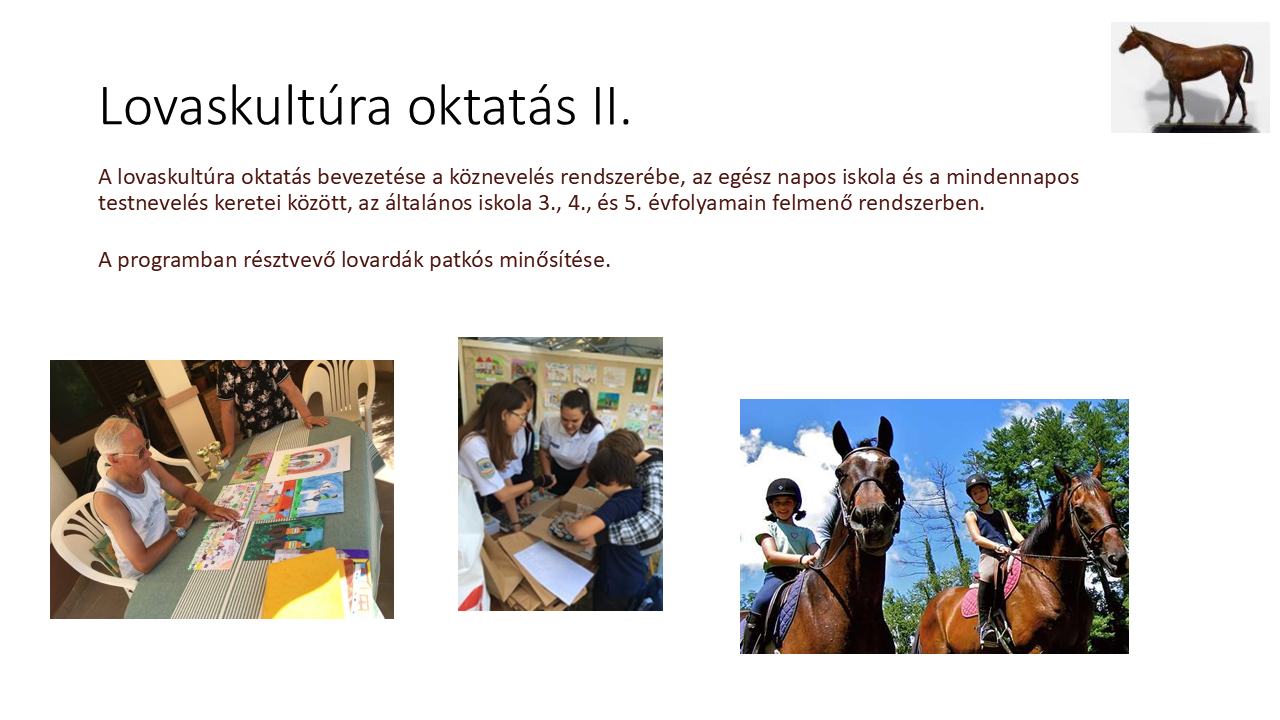 Lovaskultúra oktatás II.

A lovaskultúra oktatás bevezetése a köznevelés rendszerébe, az egész napos iskola és a mindennapos testnevelés keretei között, az általános iskola 3., 4., és 5. évfolyamain felmenő rendszerben.

A programban résztvevő lovardák patkós minősítése.